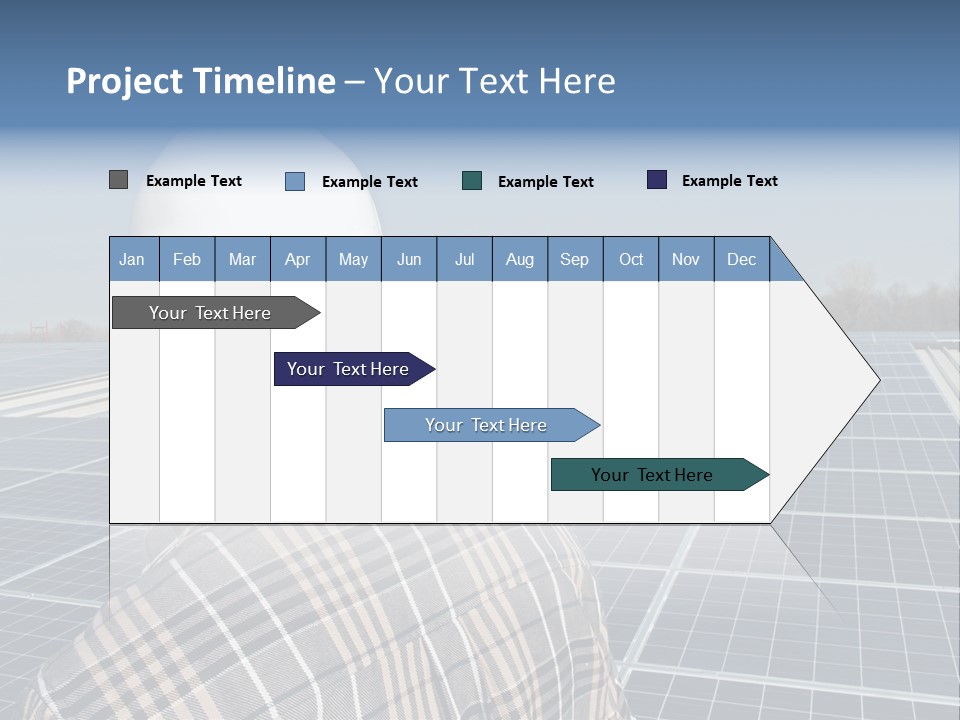 Project Timeline – Your Text Here

Example Text
Example Text
Example Text
Example Text

| Jan | Feb | Mar | Apr | May | Jun | Jul | Aug | Sep | Oct | Nov | Dec |
|---|---|---|---|---|---|---|---|---|---|---|---|

Your Text Here

Your Text Here

Your Text Here

Your Text Here